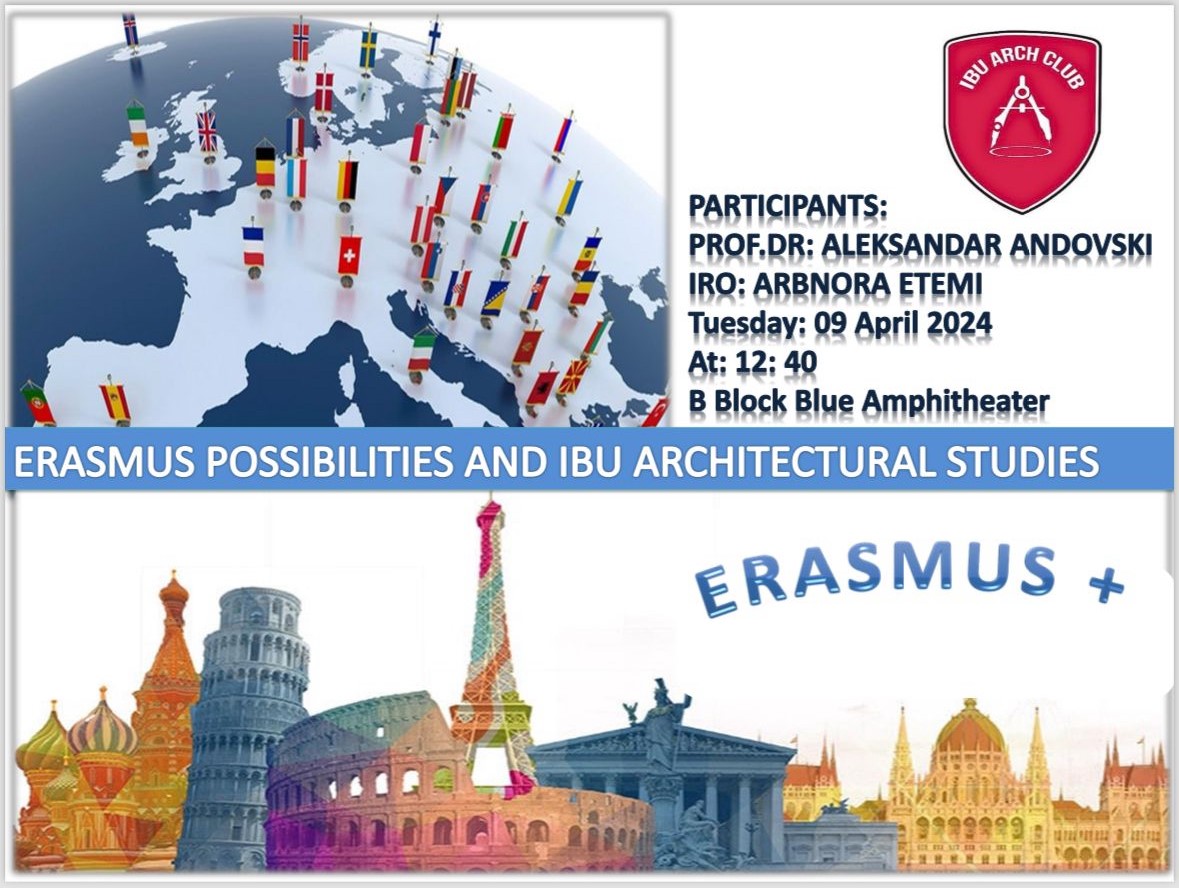 IBU ARCH CLUB

PARTICIPANTS:
PROF.DR: ALEKSANDAR ANDOVSKI
IRO: ARBNORA ETEMI
Tuesday: 09 April 2024
At: 12: 40
B Block Blue Amphitheater

ERASMUS POSSIBILITIES AND IBU ARCHITECTURAL STUDIES

ERASMUS +